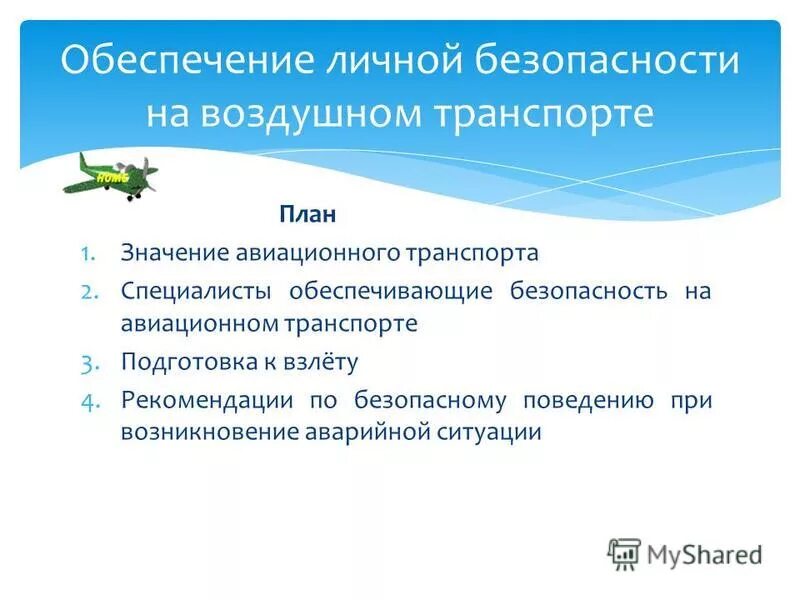 Обеспечение личной безопасности на воздушном транспорте

HOME

План

1. Значение авиационного транспорта
2. Специалисты обеспечивающие безопасность на авиационном транспорте
3. Подготовка к взлёту
4. Рекомендации по безопасному поведению при возникновение аварийной ситуации

MyShared